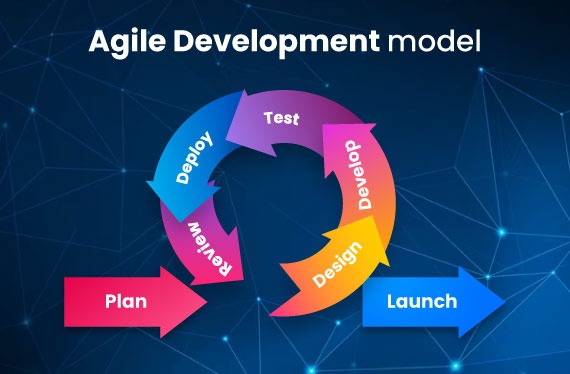 Agile Development model

Plan

Design

Develop

Test

Deploy

Review

Launch